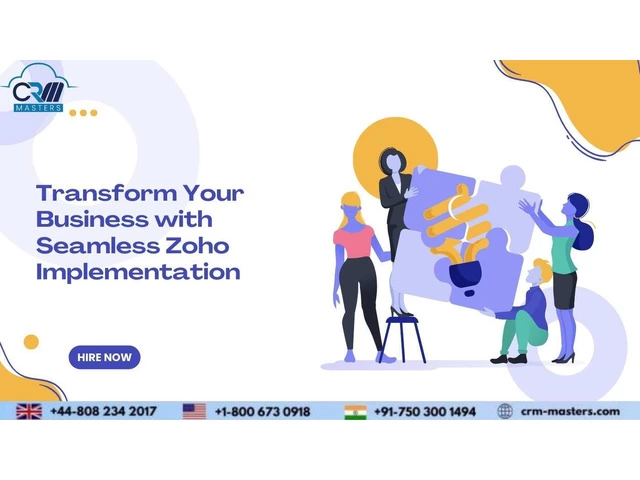 CRM
MASTERS

Transform Your Business with Seamless Zoho Implementation

HIRE NOW

+44-808 234 2017
+1-800 673 0918
+91-750 300 1494
crm-masters.com